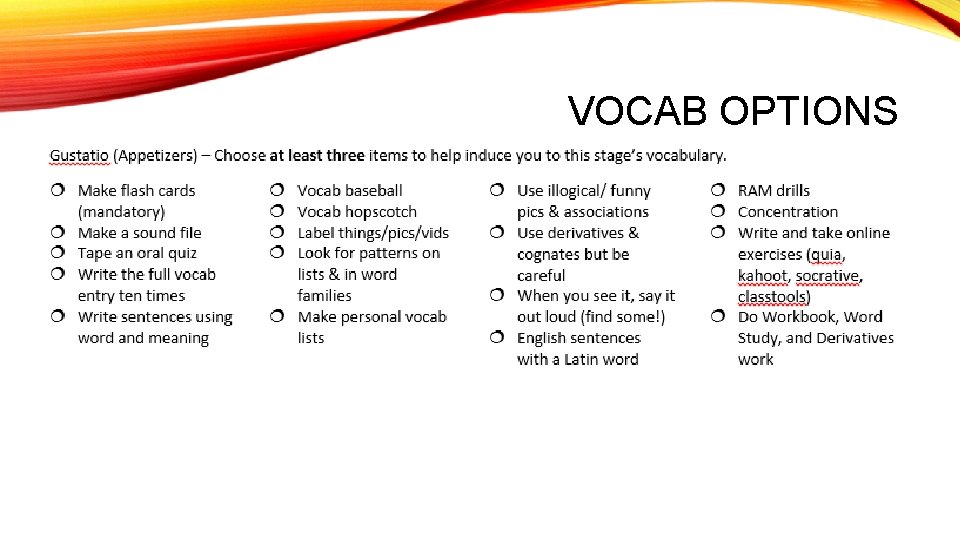 VOCAB OPTIONS

Gustatio (Appetizers) – Choose at least three items to help induce you to this stage's vocabulary.

❍ Make flash cards (mandatory)
❍ Make a sound file
❍ Tape an oral quiz
❍ Write the full vocab entry ten times
❍ Write sentences using word and meaning

❍ Vocab baseball
❍ Vocab hopscotch
❍ Label things/pics/vids
❍ Look for patterns on lists & in word families
❍ Make personal vocab lists

❍ Use illogical/ funny pics & associations
❍ Use derivatives & cognates but be careful
❍ When you see it, say it out loud (find some!)
❍ English sentences with a Latin word

❍ RAM drills
❍ Concentration
❍ Write and take online exercises (quia, kahoot, socrative, classtools)
❍ Do Workbook, Word Study, and Derivatives work